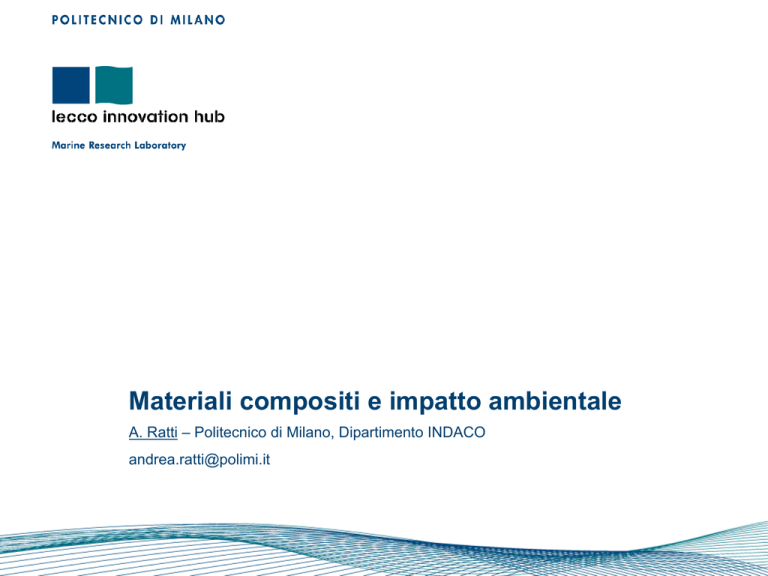 POLITECNICO DI MILANO

lecco innovation hub

Marine Research Laboratory

Materiali compositi e impatto ambientale

A. Ratti – Politecnico di Milano, Dipartimento INDACO

andrea.ratti@polimi.it